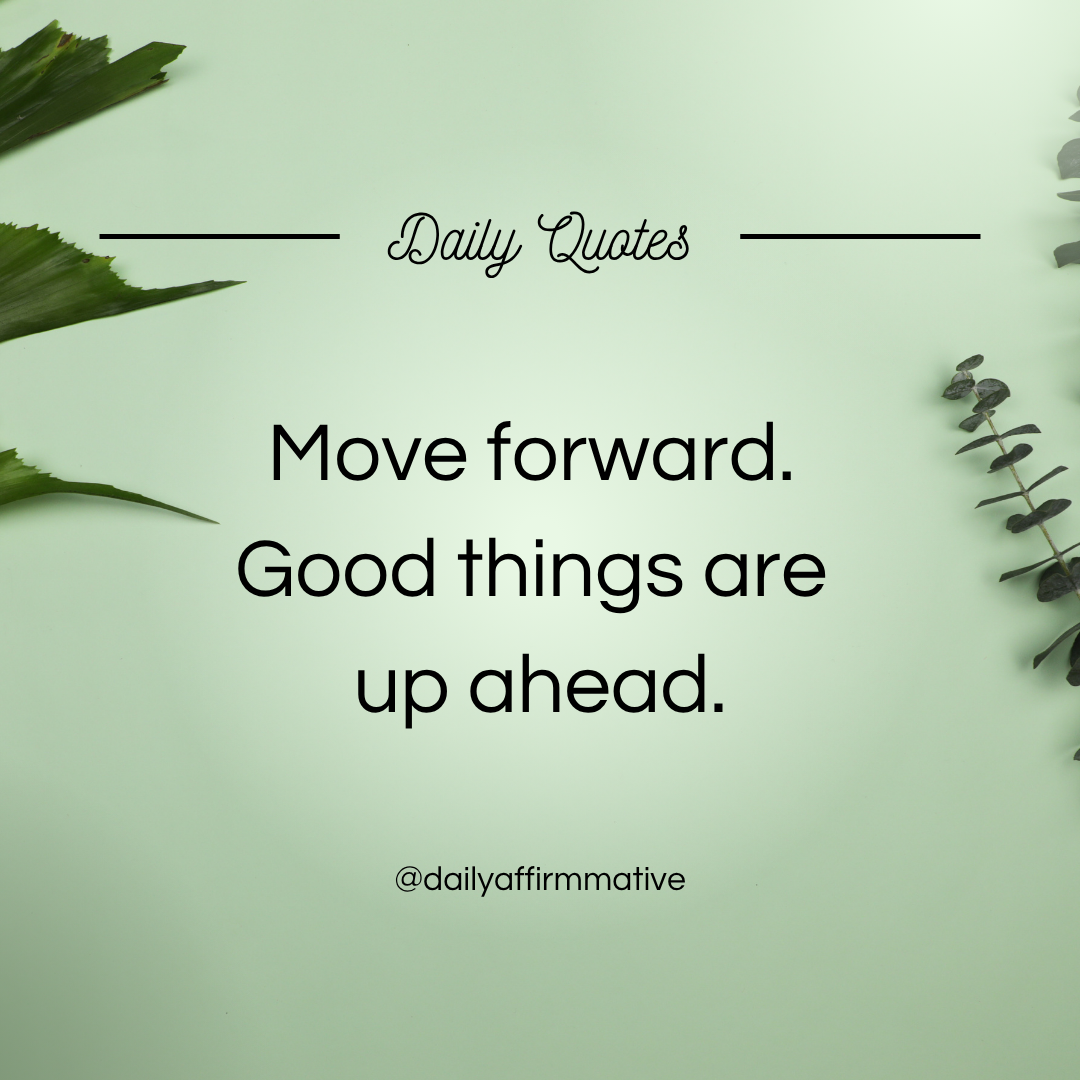 Daily Quotes

Move forward. Good things are up ahead.

@dailyaffirmmative